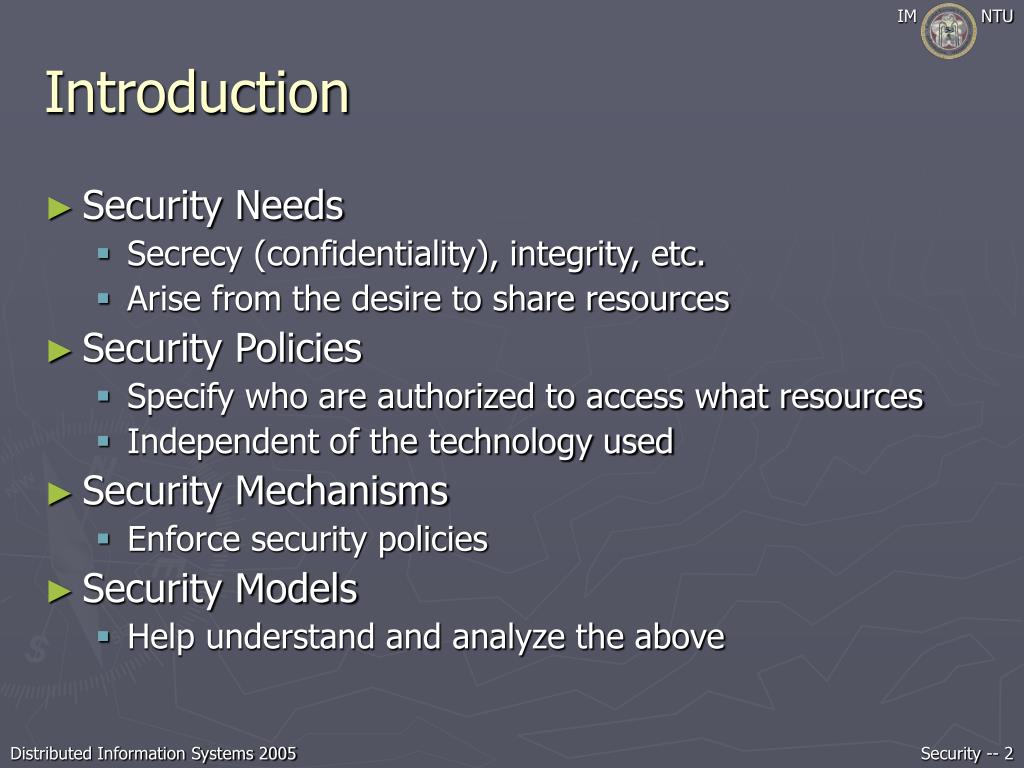 IM NTU

Introduction

► Security Needs
  ▪ Secrecy (confidentiality), integrity, etc.
  ▪ Arise from the desire to share resources
► Security Policies
  ▪ Specify who are authorized to access what resources
  ▪ Independent of the technology used
► Security Mechanisms
  ▪ Enforce security policies
► Security Models
  ▪ Help understand and analyze the above

Distributed Information Systems 2005

Security -- 2